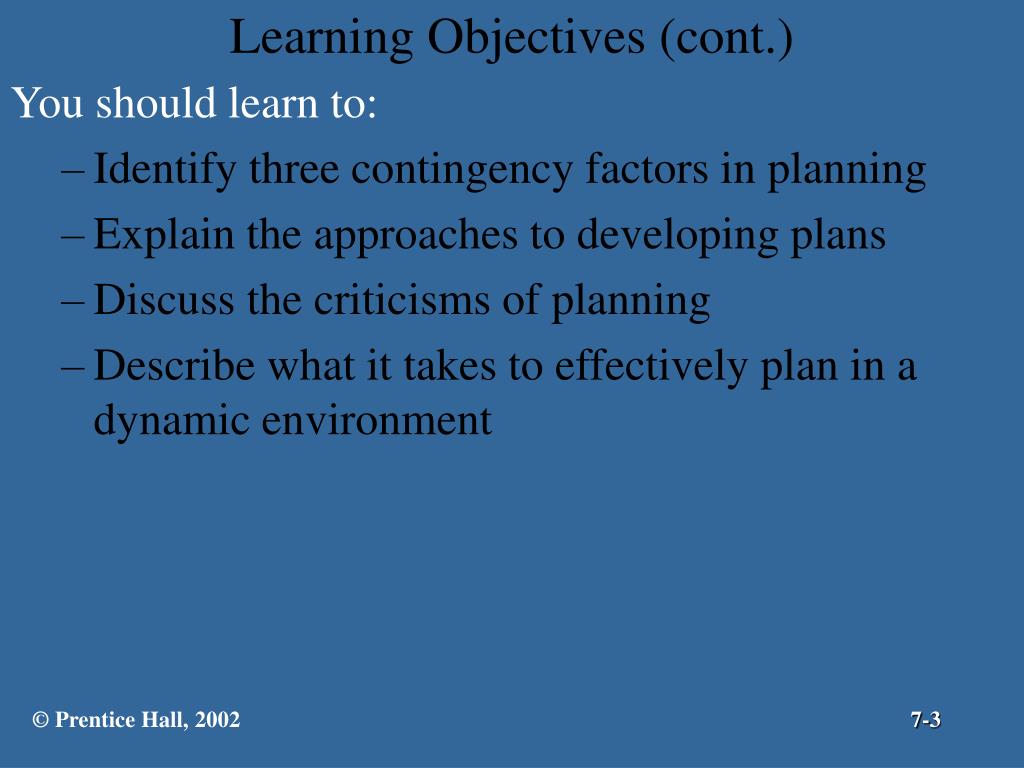 Learning Objectives (cont.)

You should learn to:

– Identify three contingency factors in planning
– Explain the approaches to developing plans
– Discuss the criticisms of planning
– Describe what it takes to effectively plan in a dynamic environment

© Prentice Hall, 2002

7-3